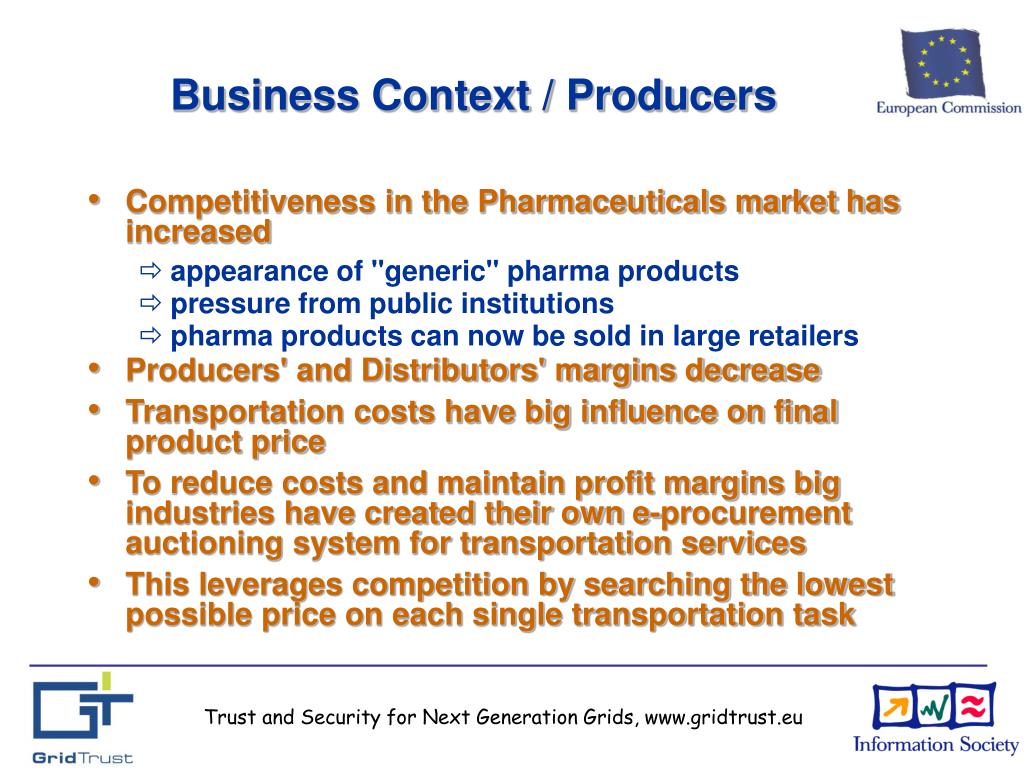 Business Context / Producers

European Commission

• Competitiveness in the Pharmaceuticals market has increased
⇨ appearance of "generic" pharma products
⇨ pressure from public institutions
⇨ pharma products can now be sold in large retailers
• Producers' and Distributors' margins decrease
• Transportation costs have big influence on final product price
• To reduce costs and maintain profit margins big industries have created their own e-procurement auctioning system for transportation services
• This leverages competition by searching the lowest possible price on each single transportation task

GridTrust

Trust and Security for Next Generation Grids, www.gridtrust.eu

Information Society